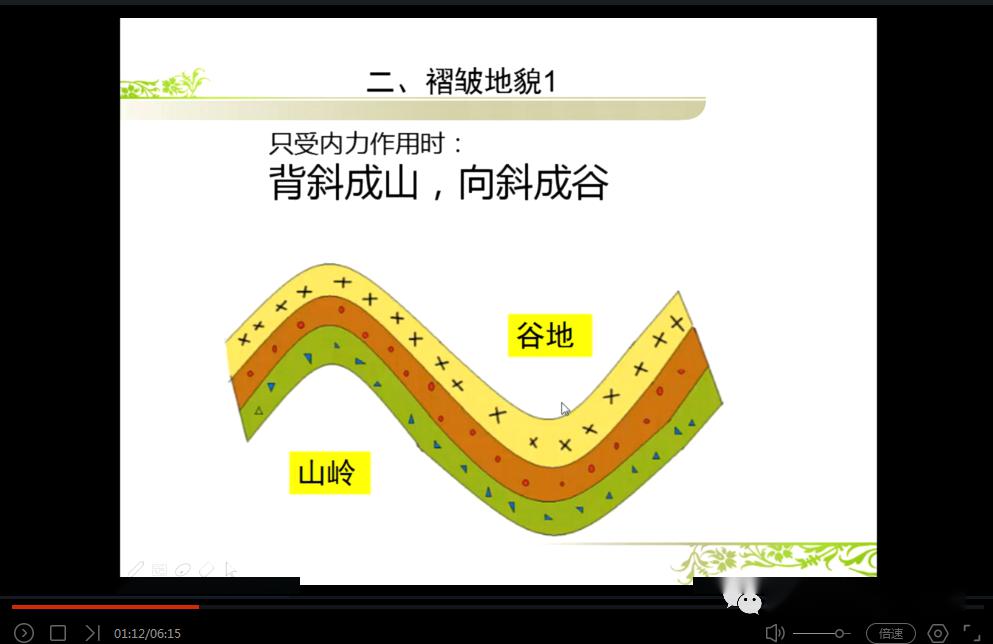 二、褶皱地貌1

只受内力作用时：

背斜成山，向斜成谷

谷地

山岭

01:12/06:15

倍速